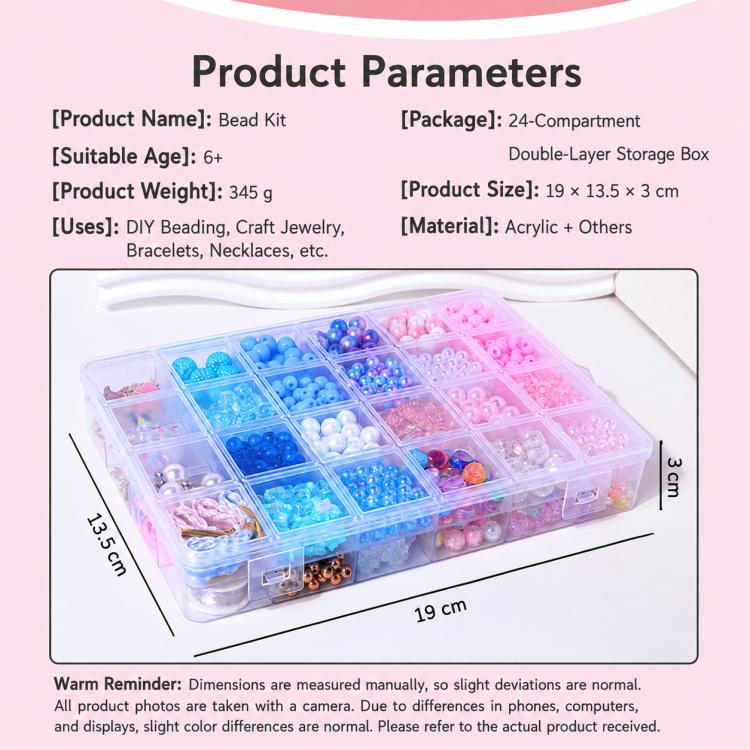 Product Parameters

[Product Name]: Bead Kit

[Suitable Age]: 6+

[Product Weight]: 345 g

[Uses]: DIY Beading, Craft Jewelry, Bracelets, Necklaces, etc.

[Package]: 24-Compartment Double-Layer Storage Box

[Product Size]: 19 × 13.5 × 3 cm

[Material]: Acrylic + Others

13.5 cm

19 cm

3 cm

Warm Reminder: Dimensions are measured manually, so slight deviations are normal. All product photos are taken with a camera. Due to differences in phones, computers, and displays, slight color differences are normal. Please refer to the actual product received.